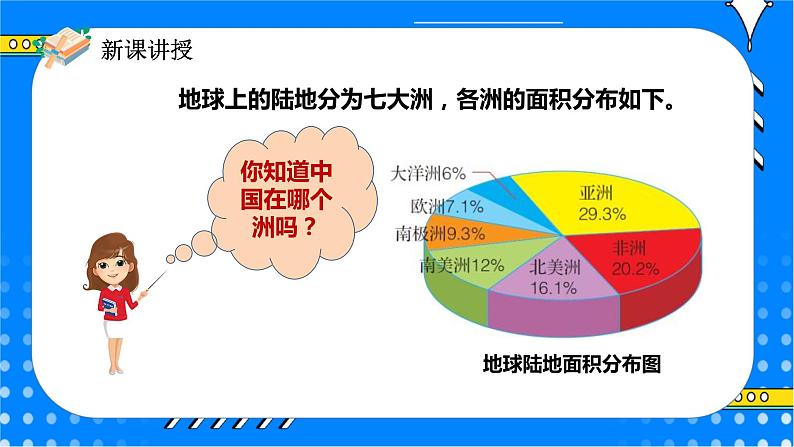 新课讲授

地球上的陆地分为七大洲，各洲的面积分布如下。

你知道中国在哪个洲吗？

大洋洲6%
欧洲7.1%
南极洲9.3%
南美洲12%
北美洲 16.1%
亚洲 29.3%
非洲 20.2%

地球陆地面积分布图